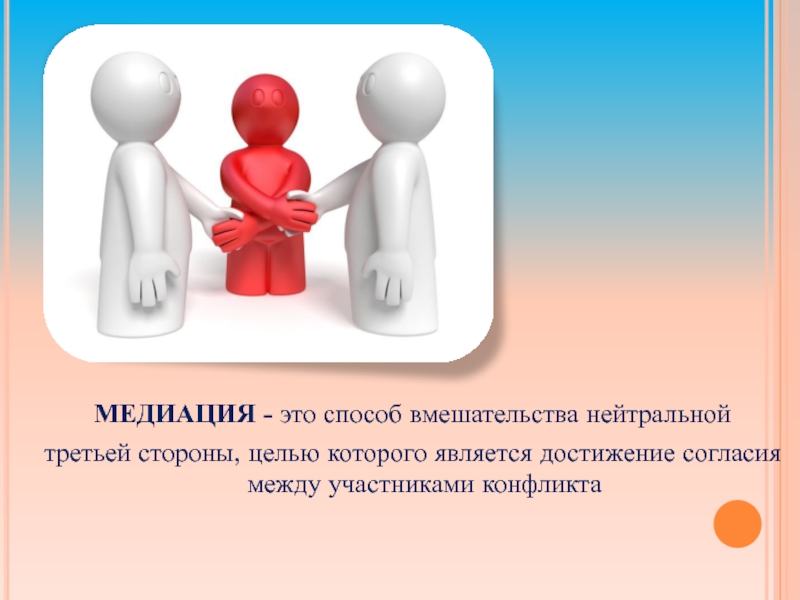 МЕДИАЦИЯ - это способ вмешательства нейтральной третьей стороны, целью которого является достижение согласия между участниками конфликта